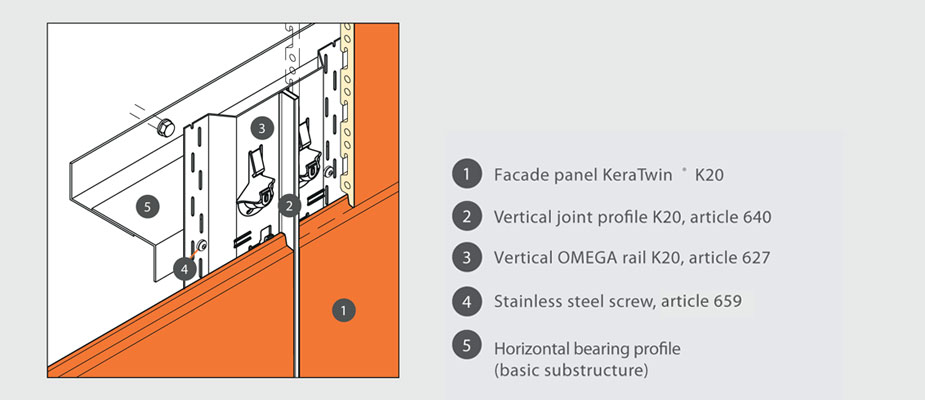 3
5
2
4
1

1 Facade panel KeraTwin ® K20

2 Vertical joint profile K20, article 640

3 Vertical OMEGA rail K20, article 627

4 Stainless steel screw, article 659

5 Horizontal bearing profile (basic substructure)